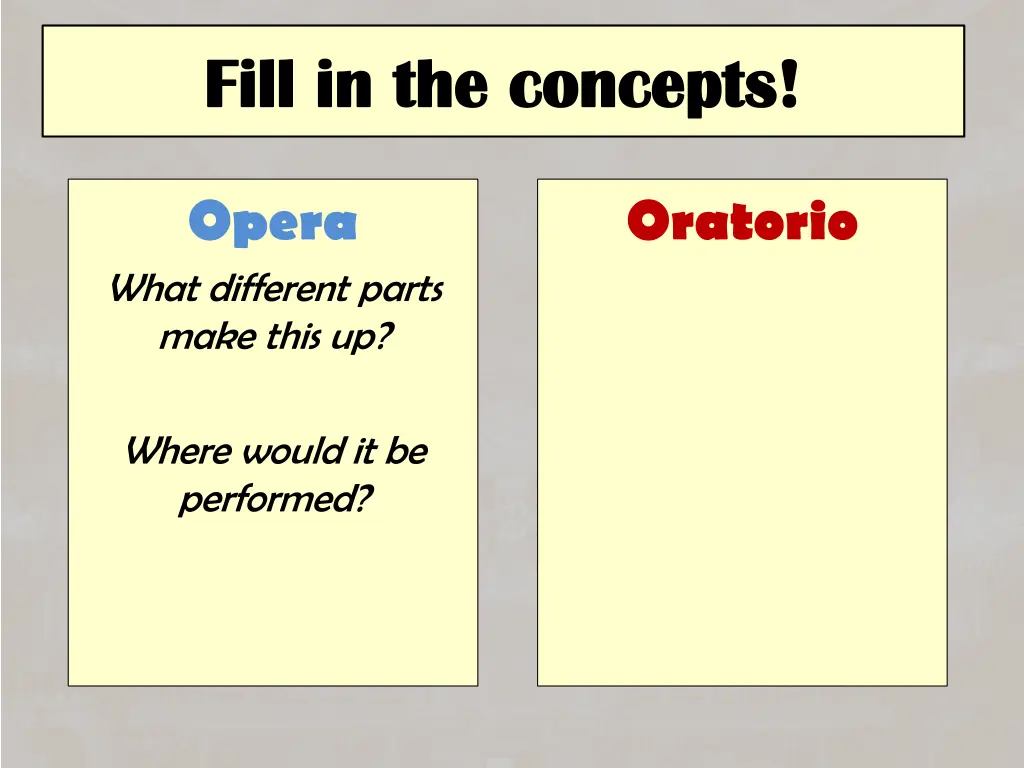 Fill in the concepts!

Opera

What different parts make this up?

Where would it be performed?

Oratorio